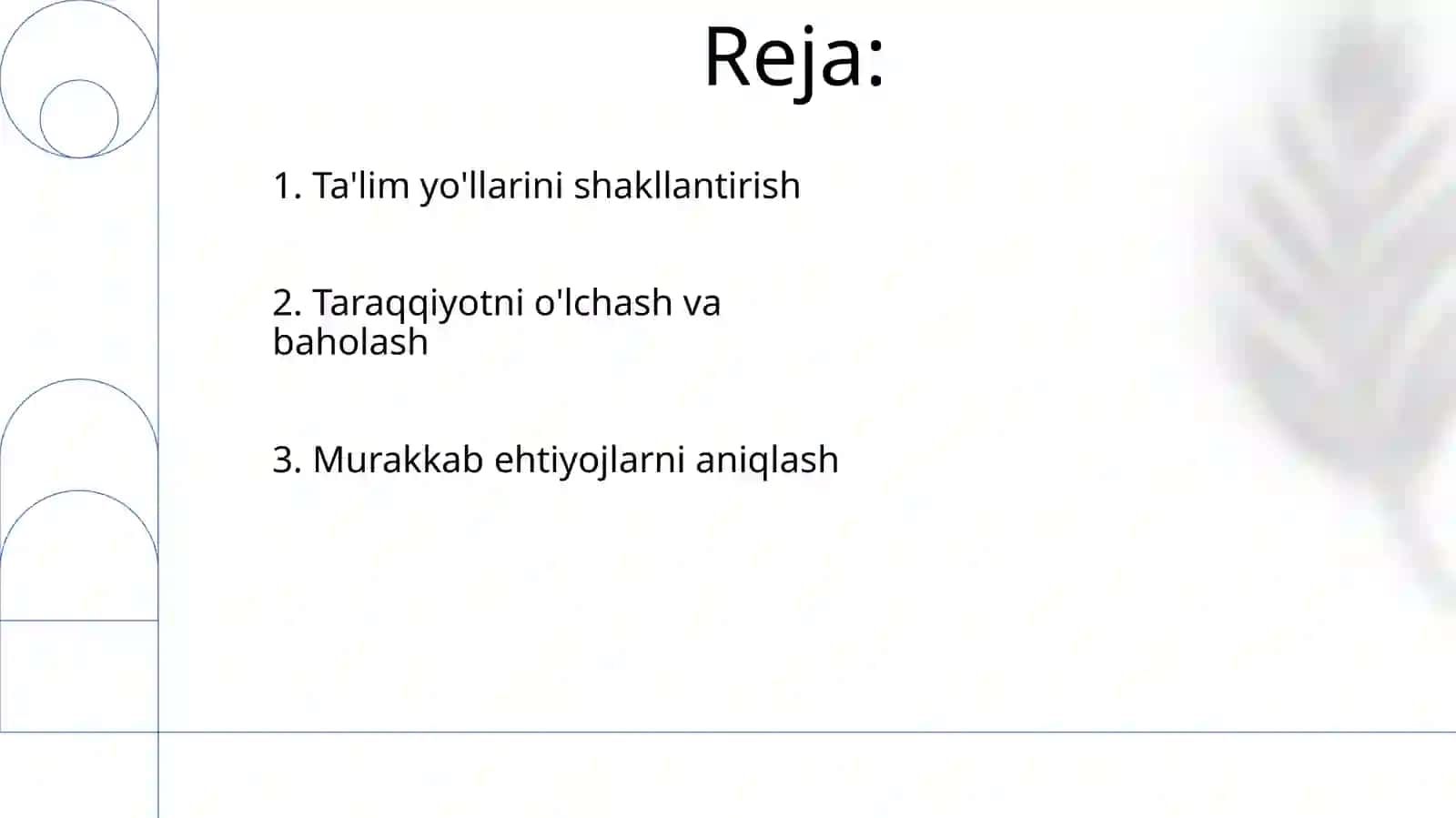 Reja:

1. Ta'lim yo'llarini shakllantirish

2. Taraqqiyotni o'lchash va baholash

3. Murakkab ehtiyojlarni aniqlash